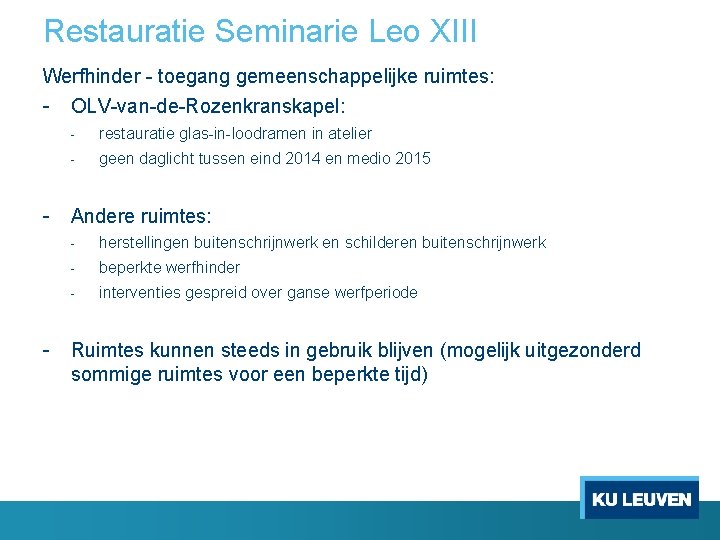 Restauratie Seminarie Leo XIII

Werfhinder - toegang gemeenschappelijke ruimtes:

- OLV-van-de-Rozenkranskapel:
  - restauratie glas-in-loodramen in atelier
  - geen daglicht tussen eind 2014 en medio 2015

- Andere ruimtes:
  - herstellingen buitenschrijnwerk en schilderen buitenschrijnwerk
  - beperkte werfhinder
  - interventies gespreid over ganse werfperiode

- Ruimtes kunnen steeds in gebruik blijven (mogelijk uitgezonderd sommige ruimtes voor een beperkte tijd)

KU LEUVEN